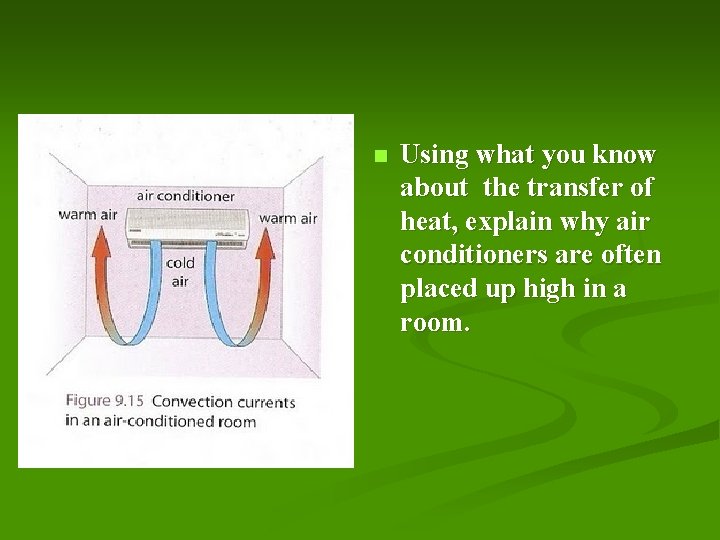 air conditioner
warm air
warm air
cold air

Figure 9.15 Convection currents in an air-conditioned room

Using what you know about the transfer of heat, explain why air conditioners are often placed up high in a room.